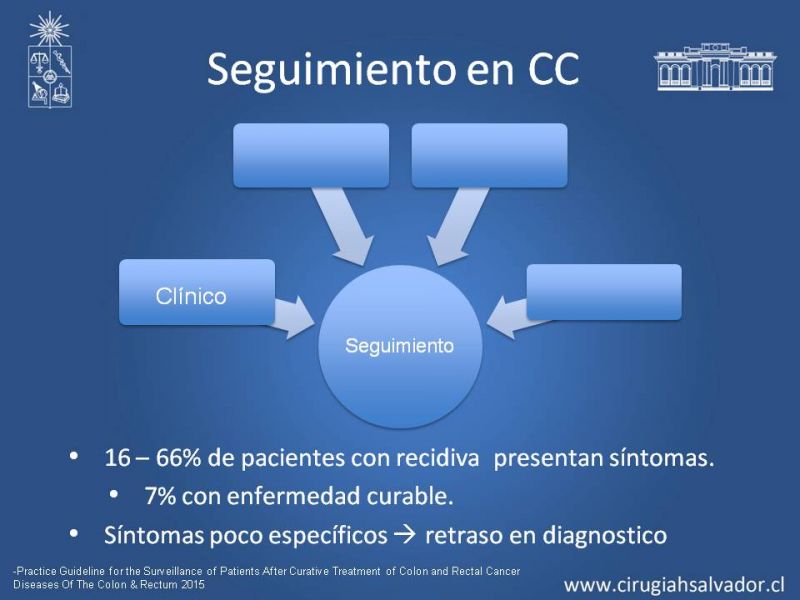 Seguimiento en CC

Clínico

Seguimiento

• 16 – 66% de pacientes con recidiva presentan síntomas.
  • 7% con enfermedad curable.
• Síntomas poco específicos → retraso en diagnostico

-Practice Guideline for the Surveillance of Patients After Curative Treatment of Colon and Rectal Cancer Diseases Of The Colon & Rectum 2015

www.cirugiahsalvador.cl